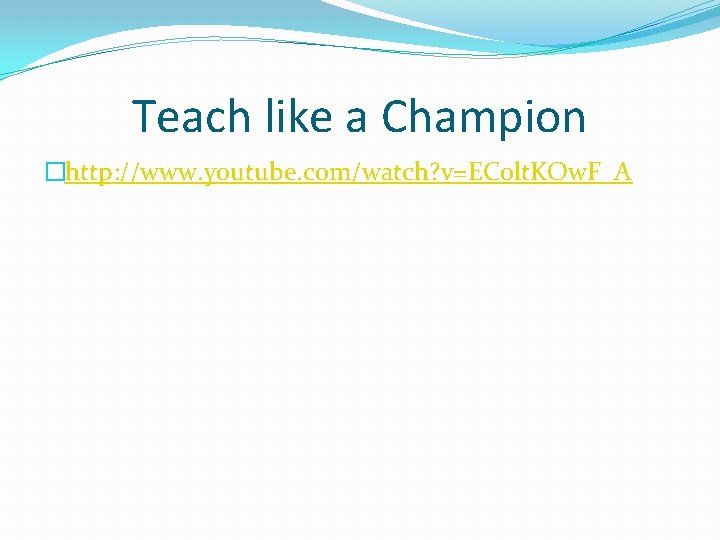 Teach like a Champion

http://www.youtube.com/watch?v=EColtKOwF_A